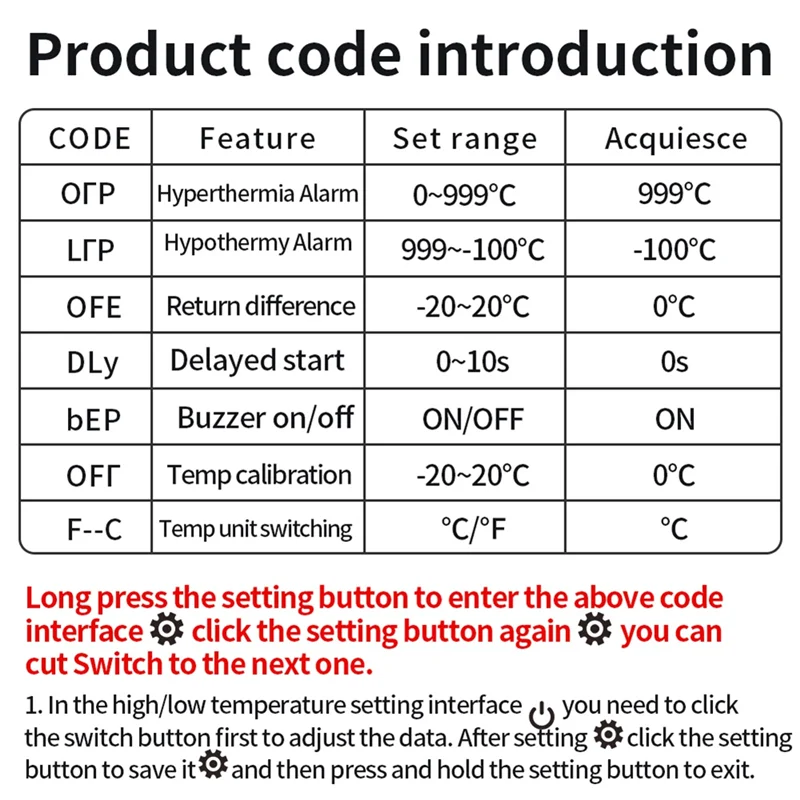 Product code introduction

| CODE | Feature | Set range | Acquiesce |
|---|---|---|---|
| OΓP | Hyperthermia Alarm | 0~999°C | 999°C |
| LΓP | Hypothermy Alarm | 999~-100°C | -100°C |
| OFE | Return difference | -20~20°C | 0°C |
| DLy | Delayed start | 0~10s | 0s |
| bEP | Buzzer on/off | ON/OFF | ON |
| OFΓ | Temp calibration | -20~20°C | 0°C |
| F--C | Temp unit switching | °C/°F | °C |

Long press the setting button to enter the above code interface click the setting button again you can cut Switch to the next one.

1. In the high/low temperature setting interface you need to click the switch button first to adjust the data. After setting click the setting button to save it and then press and hold the setting button to exit.